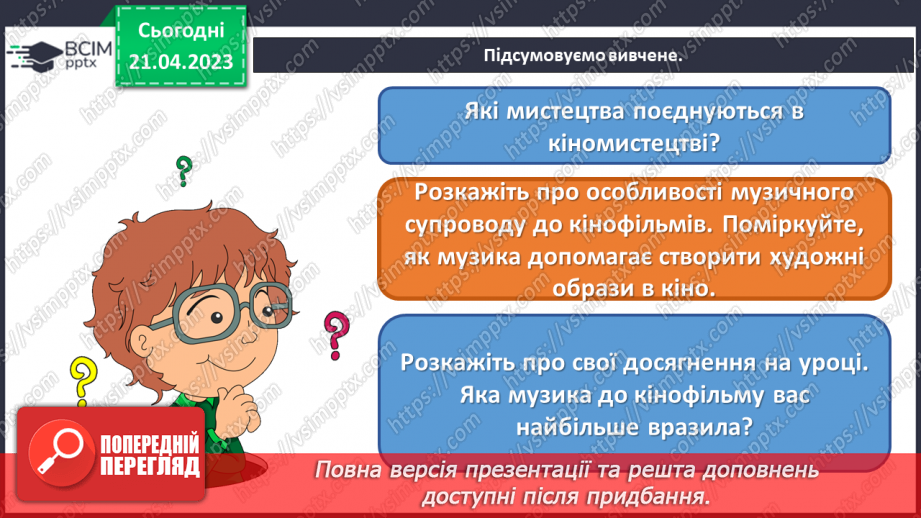 ВСІМ pptx

Сьогодні 21.04.2023

Підсумовуємо вивчене.

Які мистецтва поєднуються в кіномистецтві?

Розкажіть про особливості музичного супроводу до кінофільмів. Поміркуйте, як музика допомагає створити художні образи в кіно.

Розкажіть про свої досягнення на уроці. Яка музика до кінофільму вас найбільше вразила?

ПОПЕРЕДНІЙ ПЕРЕГЛЯД

Повна версія презентації та решта доповнень доступні після придбання.

https://vsimpptx.com